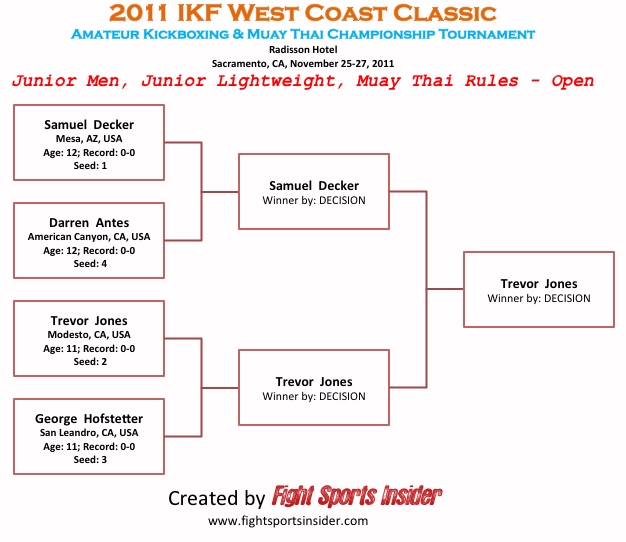 2011 IKF West Coast Classic
Amateur Kickboxing & Muay Thai Championship Tournament
Radisson Hotel
Sacramento, CA, November 25-27, 2011
Junior Men, Junior Lightweight, Muay Thai Rules - Open

Samuel Decker
Mesa, AZ, USA
Age: 12; Record: 0-0
Seed: 1

Darren Antes
American Canyon, CA, USA
Age: 12; Record: 0-0
Seed: 4

Trevor Jones
Modesto, CA, USA
Age: 11; Record: 0-0
Seed: 2

George Hofstetter
San Leandro, CA, USA
Age: 11; Record: 0-0
Seed: 3

Samuel Decker
Winner by: DECISION

Trevor Jones
Winner by: DECISION

Trevor Jones
Winner by: DECISION

Created by Fight Sports Insider
www.fightsportsinsider.com